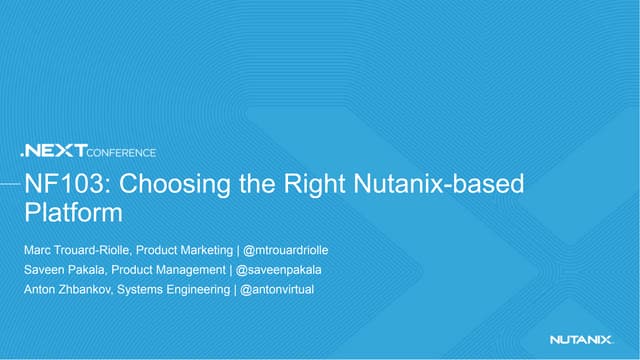 .NEXT CONFERENCE

NF103: Choosing the Right Nutanix-based Platform

Marc Trouard-Riolle, Product Marketing | @mtrouardriolle
Saveen Pakala, Product Management | @saveenpakala
Anton Zhbankov, Systems Engineering | @antonvirtual

NUTANIX.